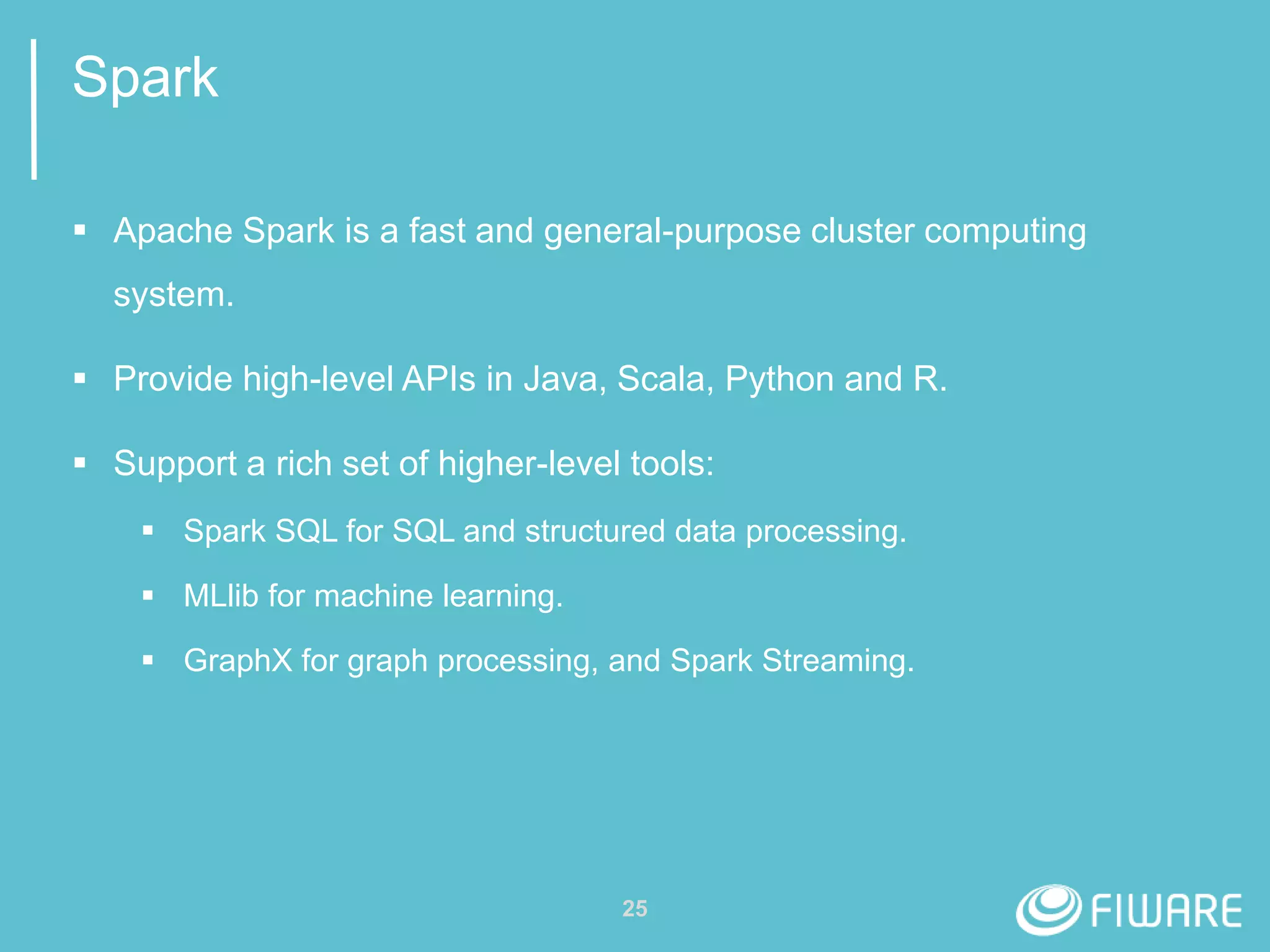 Spark

▪ Apache Spark is a fast and general-purpose cluster computing system.

▪ Provide high-level APIs in Java, Scala, Python and R.

▪ Support a rich set of higher-level tools:

▪ Spark SQL for SQL and structured data processing.

▪ MLlib for machine learning.

▪ GraphX for graph processing, and Spark Streaming.

25

FIWARE